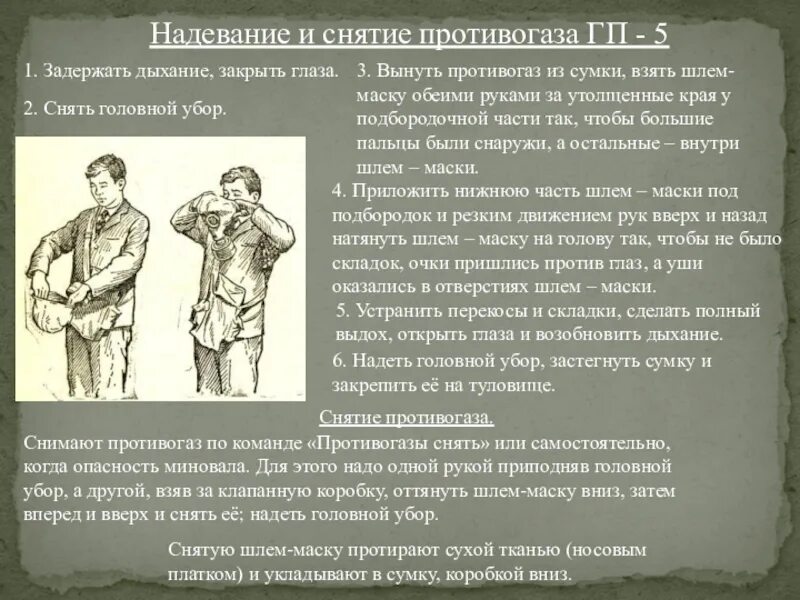 Надевание и снятие противогаза ГП - 5

1. Задержать дыхание, закрыть глаза.

2. Снять головной убор.

3. Вынуть противогаз из сумки, взять шлем-маску обеими руками за утолщенные края у подбородочной части так, чтобы большие пальцы были снаружи, а остальные – внутри шлем – маски.

4. Приложить нижнюю часть шлем – маски под подбородок и резким движением рук вверх и назад натянуть шлем – маску на голову так, чтобы не было складок, очки пришлись против глаз, а уши оказались в отверстиях шлем – маски.

5. Устранить перекосы и складки, сделать полный выдох, открыть глаза и возобновить дыхание.

6. Надеть головной убор, застегнуть сумку и закрепить её на туловище.

Снятие противогаза.

Снимают противогаз по команде «Противогазы снять» или самостоятельно, когда опасность миновала. Для этого надо одной рукой приподняв головной убор, а другой, взяв за клапанную коробку, оттянуть шлем-маску вниз, затем вперед и вверх и снять её; надеть головной убор.

Снятую шлем-маску протирают сухой тканью (носовым платком) и укладывают в сумку, коробкой вниз.